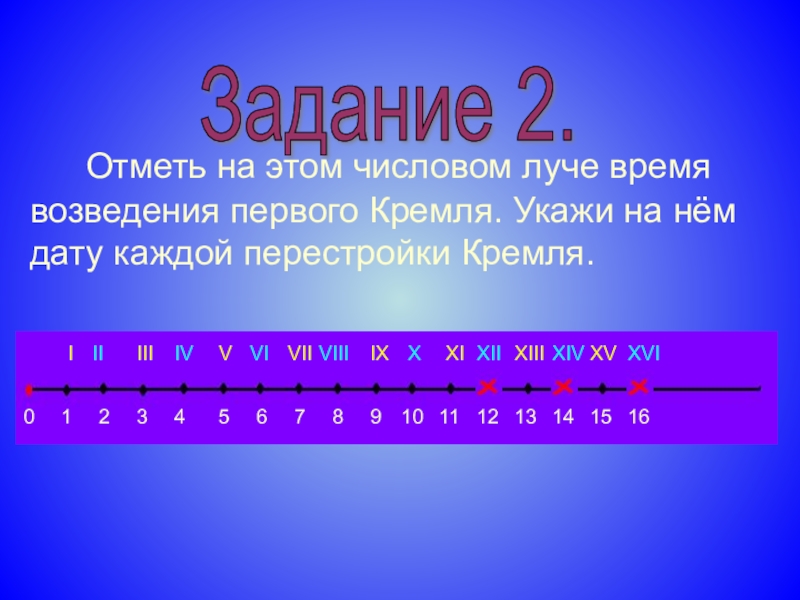 Задание 2.

Отметь на этом числовом луче время возведения первого Кремля. Укажи на нём дату каждой перестройки Кремля.

I II III IV V VI VII VIII IX X XI XII XIII XIV XV XVI

0 1 2 3 4 5 6 7 8 9 10 11 12 13 14 15 16